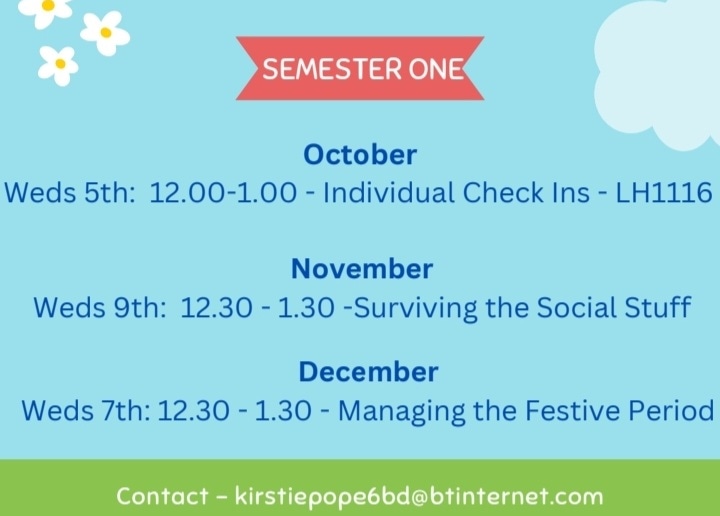 SEMESTER ONE

October
Weds 5th: 12.00-1.00 - Individual Check Ins - LH1116

November
Weds 9th: 12.30 - 1.30 -Surviving the Social Stuff

December
Weds 7th: 12.30 - 1.30 - Managing the Festive Period

Contact – kirstiepope6bd@btinternet.com